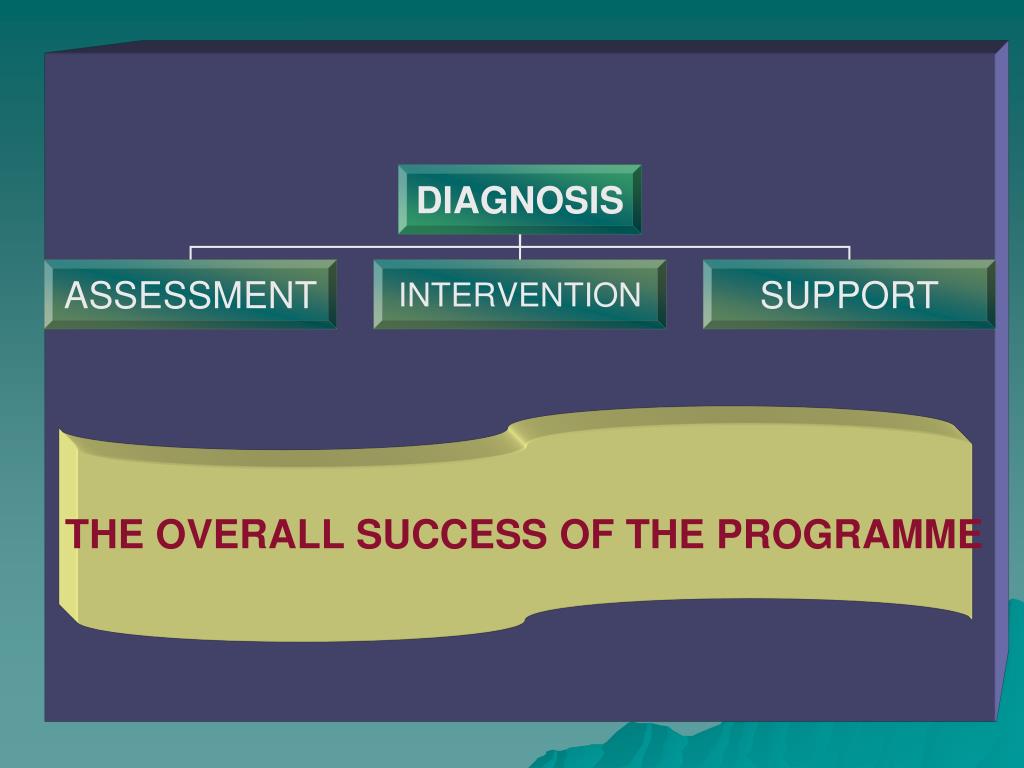 DIAGNOSIS

ASSESSMENT

INTERVENTION

SUPPORT

THE OVERALL SUCCESS OF THE PROGRAMME